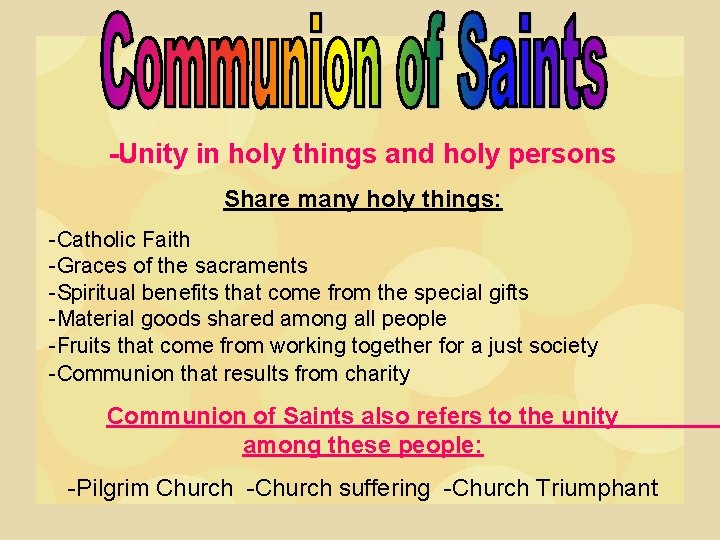 Communion of Saints

-Unity in holy things and holy persons

Share many holy things:

-Catholic Faith
-Graces of the sacraments
-Spiritual benefits that come from the special gifts
-Material goods shared among all people
-Fruits that come from working together for a just society
-Communion that results from charity

Communion of Saints also refers to the unity among these people:

-Pilgrim Church -Church suffering -Church Triumphant